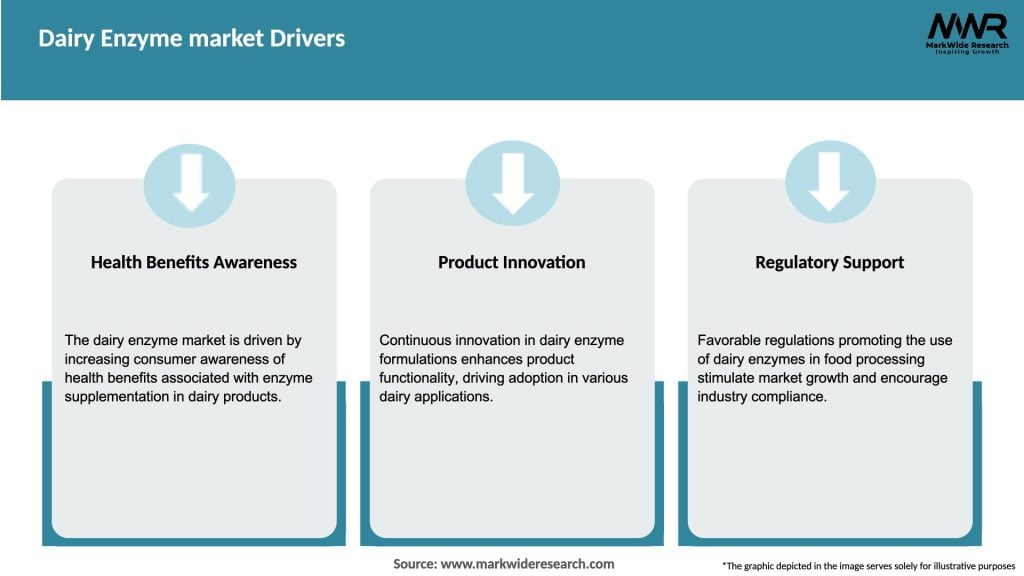 Dairy Enzyme market Drivers

MWR
MarkWide Research
Inspiring Growth

Health Benefits Awareness

The dairy enzyme market is driven by increasing consumer awareness of health benefits associated with enzyme supplementation in dairy products.

Product Innovation

Continuous innovation in dairy enzyme formulations enhances product functionality, driving adoption in various dairy applications.

Regulatory Support

Favorable regulations promoting the use of dairy enzymes in food processing stimulate market growth and encourage industry compliance.

Source: www.markwideresearch.com

*The graphic depicted in the image serves solely for illustrative purposes